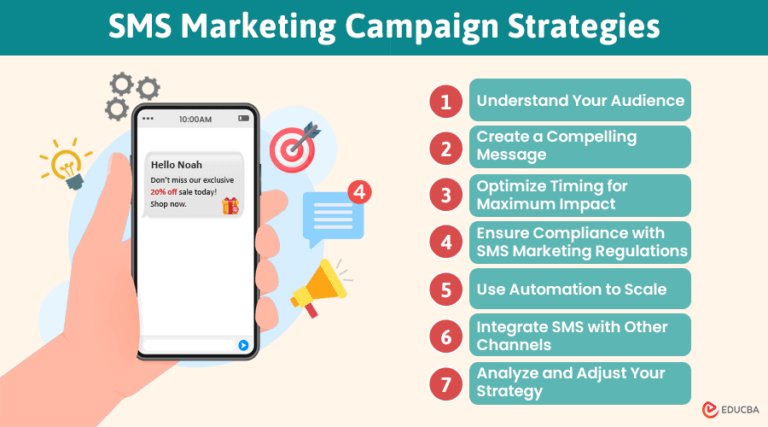 SMS Marketing Campaign Strategies

10:00AM

Hello Noah

Don't miss our exclusive 20% off sale today! Shop now.

4

1 Understand Your Audience

2 Create a Compelling Message

3 Optimize Timing for Maximum Impact

4 Ensure Compliance with SMS Marketing Regulations

5 Use Automation to Scale

6 Integrate SMS with Other Channels

7 Analyze and Adjust Your Strategy

EDUCBA